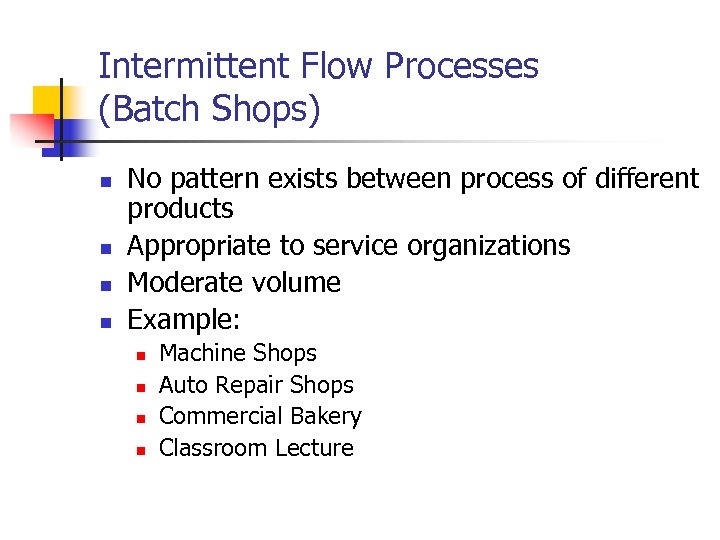 Intermittent Flow Processes
(Batch Shops)

- No pattern exists between process of different products
- Appropriate to service organizations
- Moderate volume
- Example:
  - Machine Shops
  - Auto Repair Shops
  - Commercial Bakery
  - Classroom Lecture